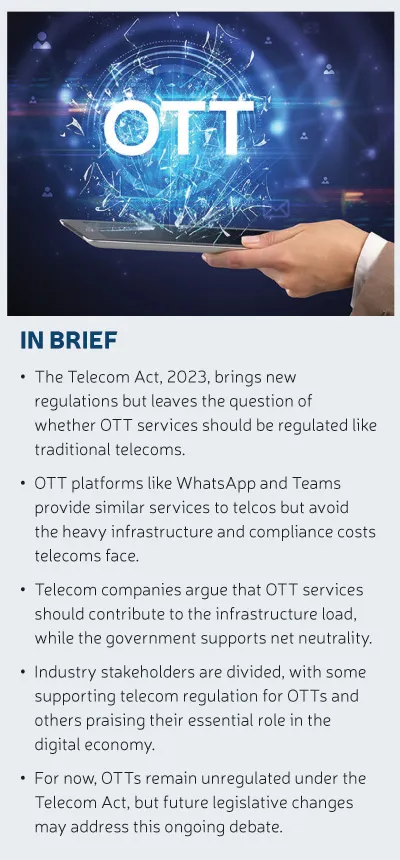 OTT

IN BRIEF

• The Telecom Act, 2023, brings new regulations but leaves the question of whether OTT services should be regulated like traditional telecoms.

• OTT platforms like WhatsApp and Teams provide similar services to telcos but avoid the heavy infrastructure and compliance costs telecoms face.

• Telecom companies argue that OTT services should contribute to the infrastructure load, while the government supports net neutrality.

• Industry stakeholders are divided, with some supporting telecom regulation for OTTs and others praising their essential role in the digital economy.

• For now, OTTs remain unregulated under the Telecom Act, but future legislative changes may address this ongoing debate.